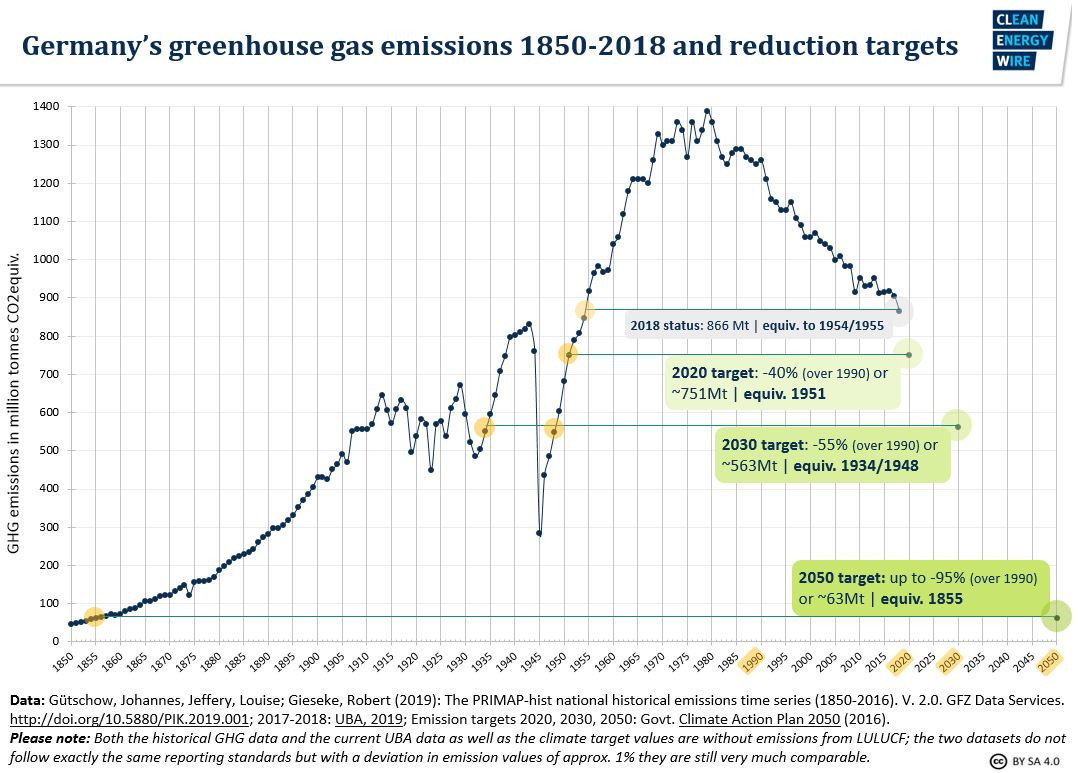 Germany's greenhouse gas emissions 1850-2018 and reduction targets

CLEAN ENERGY WIRE

GHG emissions in million tonnes CO2equiv.

1400
1300
1200
1100
1000
900
800
700
600
500
400
300
200
100
0

2018 status: 866 Mt | equiv. to 1954/1955

2020 target: -40% (over 1990) or ~751Mt | equiv. 1951

2030 target: -55% (over 1990) or ~563Mt | equiv. 1934/1948

2050 target: up to -95% (over 1990) or ~63Mt | equiv. 1855

1850 1855 1860 1865 1870 1875 1880 1885 1890 1895 1900 1905 1910 1915 1920 1925 1930 1935 1940 1945 1950 1955 1960 1965 1970 1975 1980 1985 1990 1995 2000 2005 2010 2015 2020 2025 2030 2035 2040 2045 2050

Data: Gütschow, Johannes, Jeffery, Louise; Gieseke, Robert (2019): The PRIMAP-hist national historical emissions time series (1850-2016). V. 2.0. GFZ Data Services. http://doi.org/10.5880/PIK.2019.001; 2017-2018: UBA, 2019; Emission targets 2020, 2030, 2050: Govt. Climate Action Plan 2050 (2016).
Please note: Both the historical GHG data and the current UBA data as well as the climate target values are without emissions from LULUCF; the two datasets do not follow exactly the same reporting standards but with a deviation in emission values of approx. 1% they are still very much comparable.

BY SA 4.0